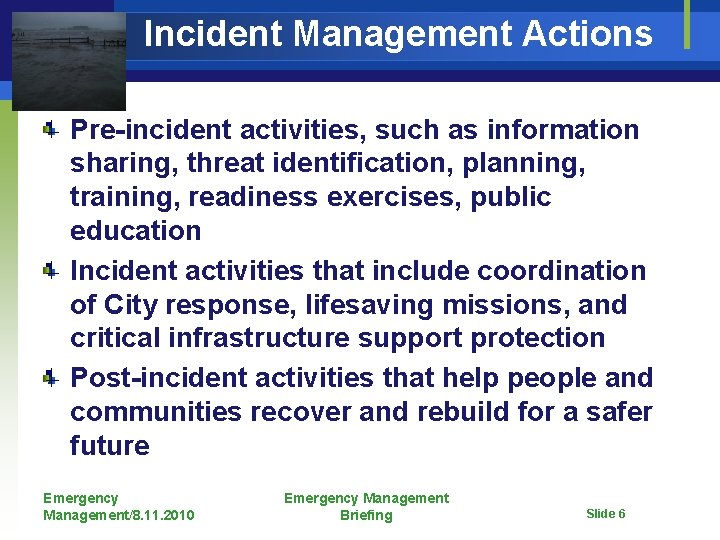 Incident Management Actions

Pre-incident activities, such as information sharing, threat identification, planning, training, readiness exercises, public education

Incident activities that include coordination of City response, lifesaving missions, and critical infrastructure support protection

Post-incident activities that help people and communities recover and rebuild for a safer future

Emergency Management/8.11.2010

Emergency Management Briefing

Slide 6